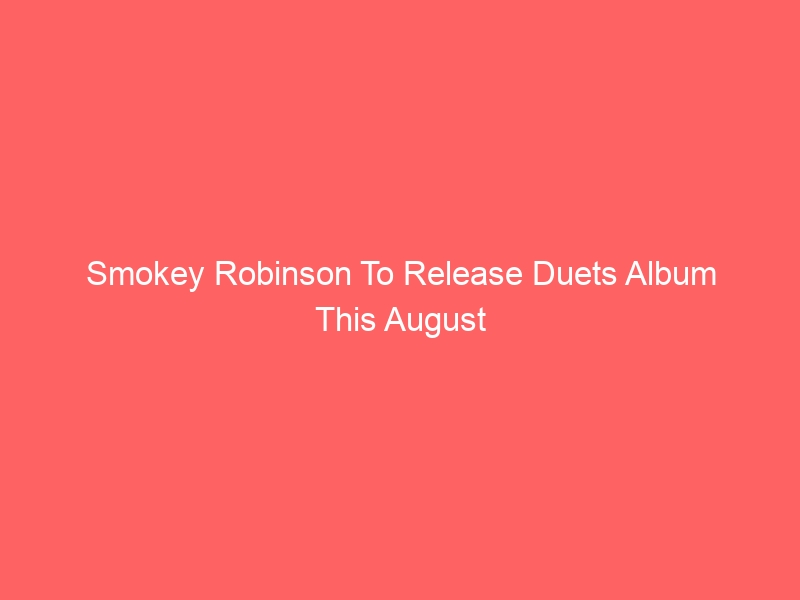 Smokey Robinson To Release Duets Album This August